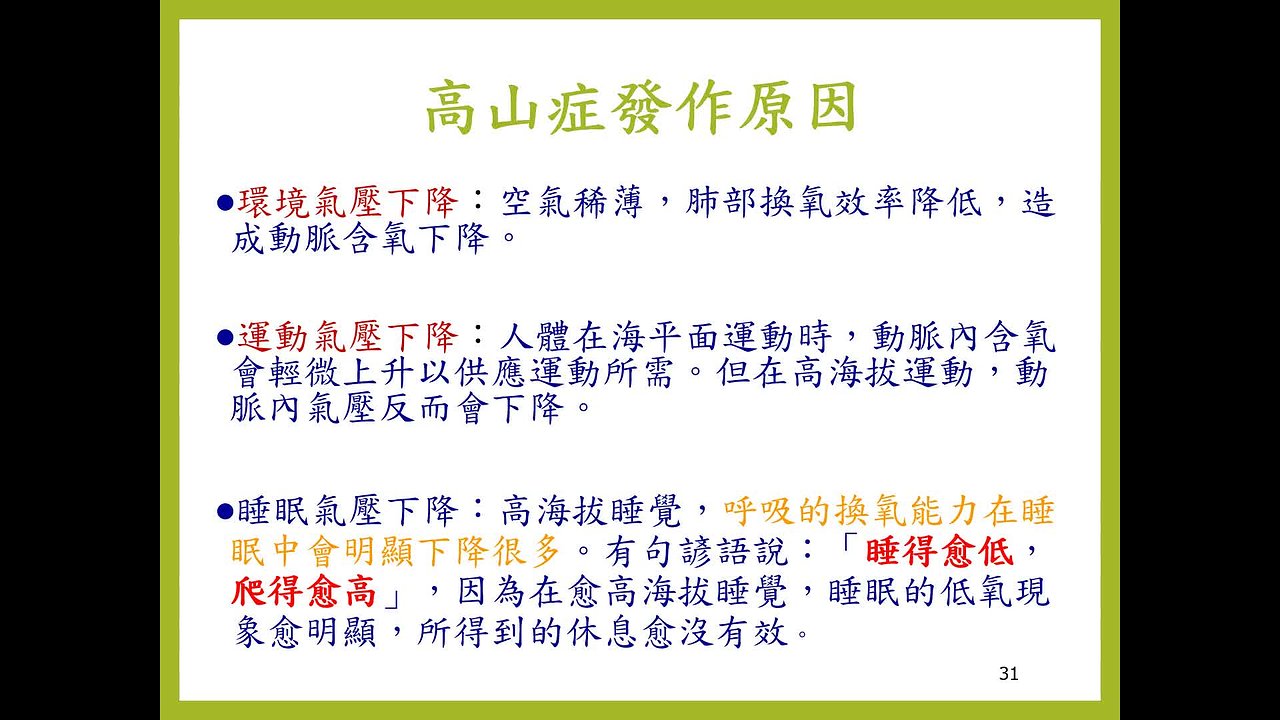 高山症發作原因

●環境氣壓下降：空氣稀薄，肺部換氧效率降低，造成動脈含氧下降。

●運動氣壓下降：人體在海平面運動時，動脈內含氧會輕微上升以供應運動所需。但在高海拔運動，動脈內氣壓反而會下降。

●睡眠氣壓下降：高海拔睡覺，呼吸的換氧能力在睡眠中會明顯下降很多。有句諺語說：「睡得愈低，爬得愈高」，因為在愈高海拔睡覺，睡眠的低氧現象愈明顯，所得到的休息愈沒有效。

31